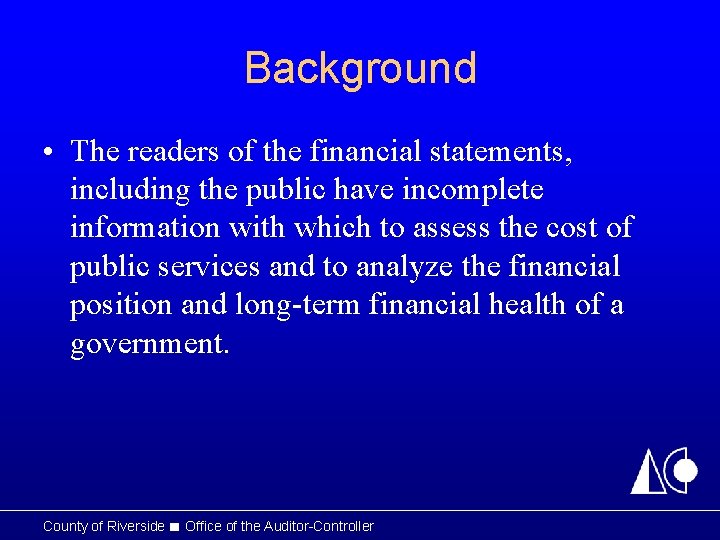 Background

• The readers of the financial statements, including the public have incomplete information with which to assess the cost of public services and to analyze the financial position and long-term financial health of a government.

County of Riverside ■ Office of the Auditor-Controller